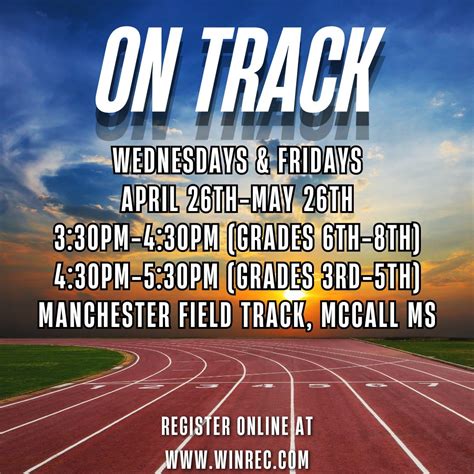 ON TRACK

WEDNESDAYS & FRIDAYS
APRIL 26TH-MAY 26TH
3:30PM-4:30PM (GRADES 6TH-8TH)
4:30PM-5:30PM (GRADES 3RD-5TH)
MANCHESTER FIELD TRACK, MCCALL MS

1 2 3 4 5 6 7

REGISTER ONLINE AT
WWW.WINREC.COM